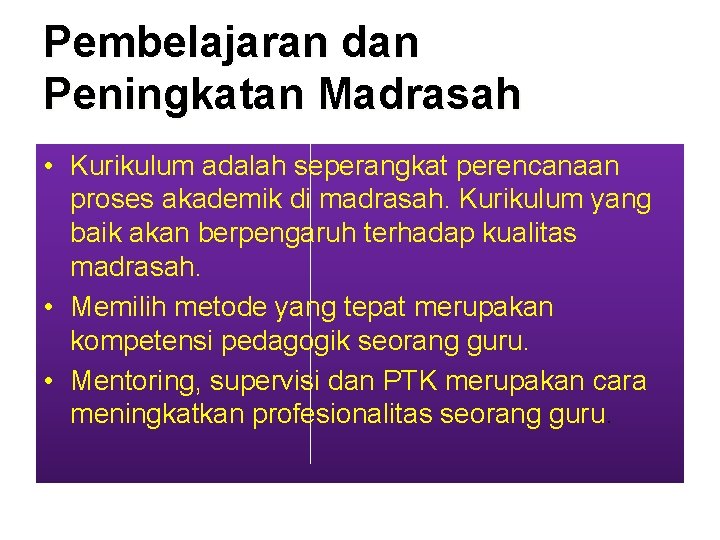 Pembelajaran dan Peningkatan Madrasah

• Kurikulum adalah seperangkat perencanaan proses akademik di madrasah. Kurikulum yang baik akan berpengaruh terhadap kualitas madrasah.
• Memilih metode yang tepat merupakan kompetensi pedagogik seorang guru.
• Mentoring, supervisi dan PTK merupakan cara meningkatkan profesionalitas seorang guru.